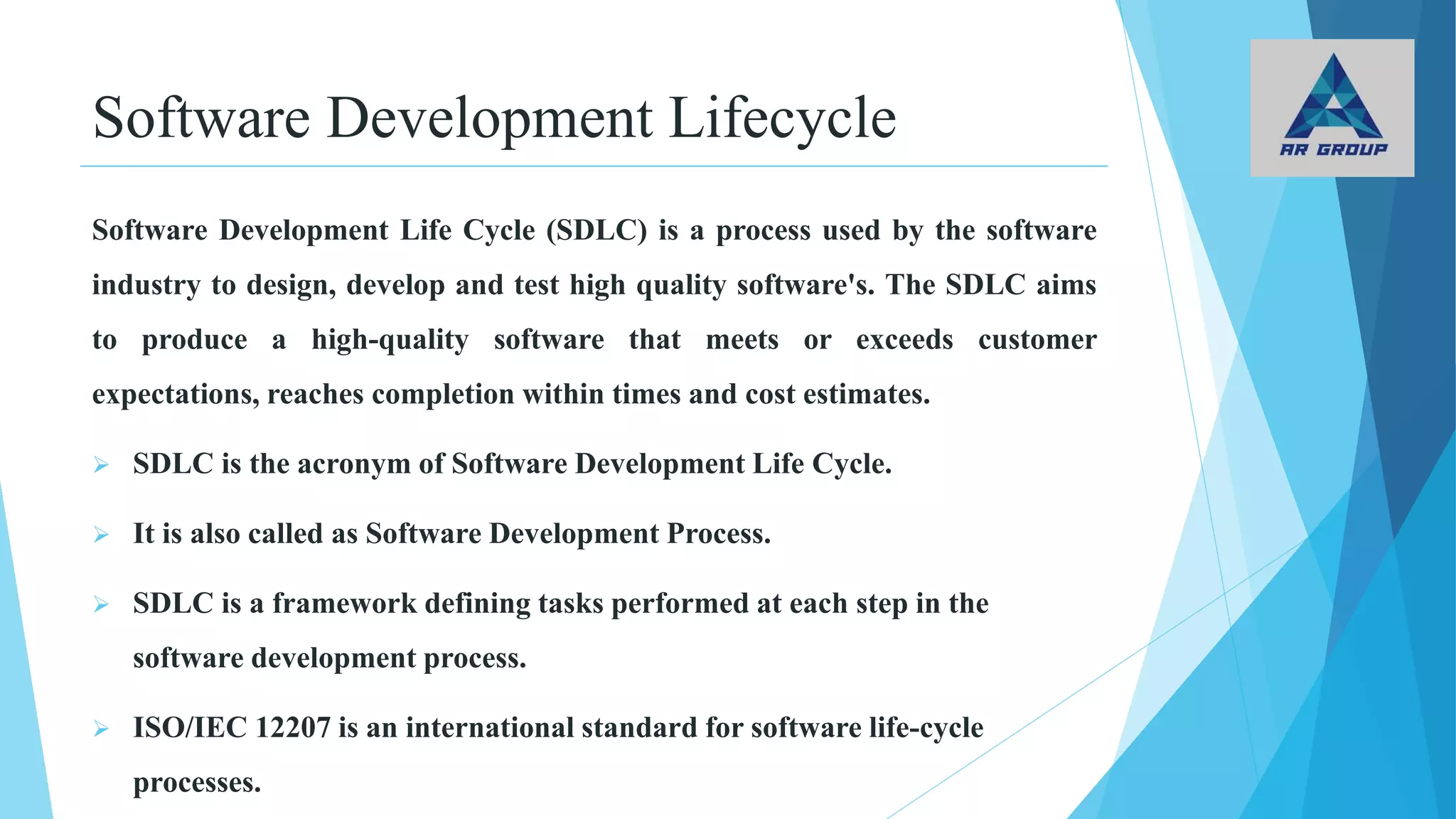 Software Development Lifecycle

AR GROUP

Software Development Life Cycle (SDLC) is a process used by the software industry to design, develop and test high quality software's. The SDLC aims to produce a high-quality software that meets or exceeds customer expectations, reaches completion within times and cost estimates.

➢ SDLC is the acronym of Software Development Life Cycle.

➢ It is also called as Software Development Process.

➢ SDLC is a framework defining tasks performed at each step in the software development process.

➢ ISO/IEC 12207 is an international standard for software life-cycle processes.